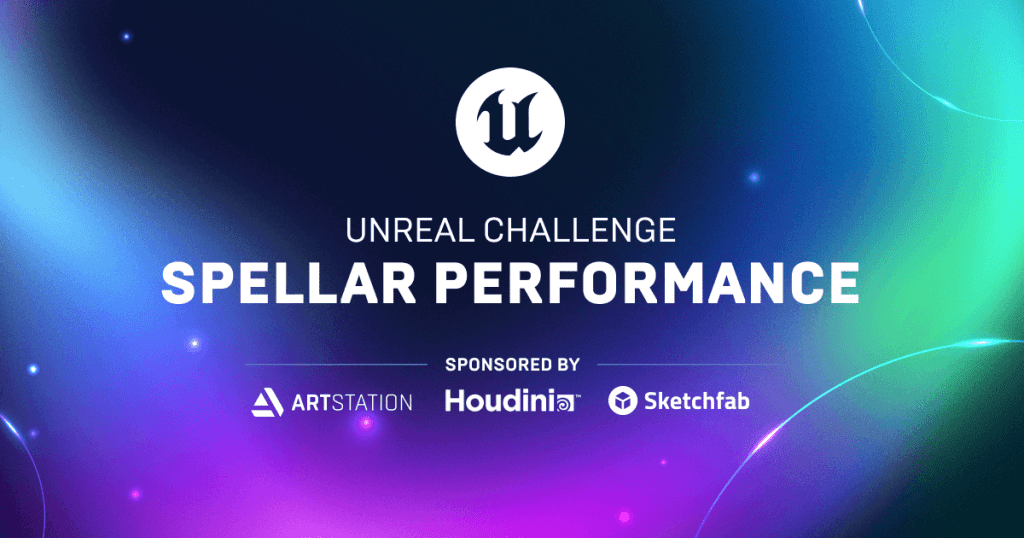 UNREAL CHALLENGE
SPELLAR PERFORMANCE

SPONSORED BY

ARTSTATION Houdini Sketchfab